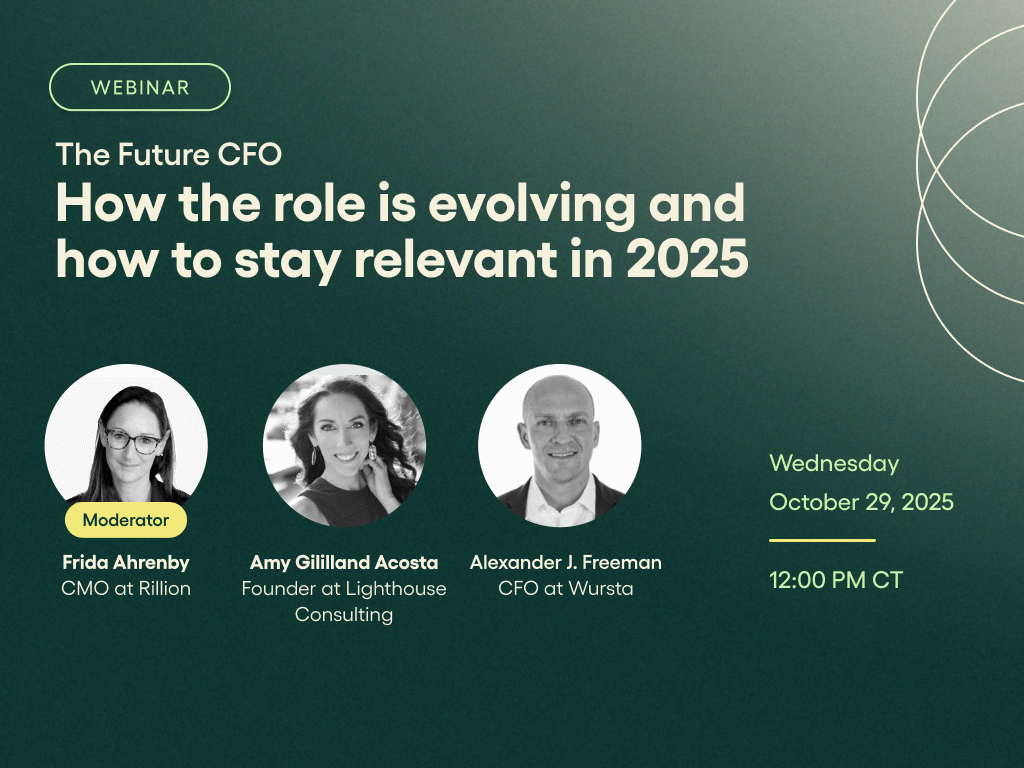 WEBINAR

The Future CFO
How the role is evolving and how to stay relevant in 2025

Moderator
Frida Ahrenby
CMO at Rillion

Amy Gililland Acosta
Founder at Lighthouse Consulting

Alexander J. Freeman
CFO at Wursta

Wednesday
October 29, 2025

12:00 PM CT